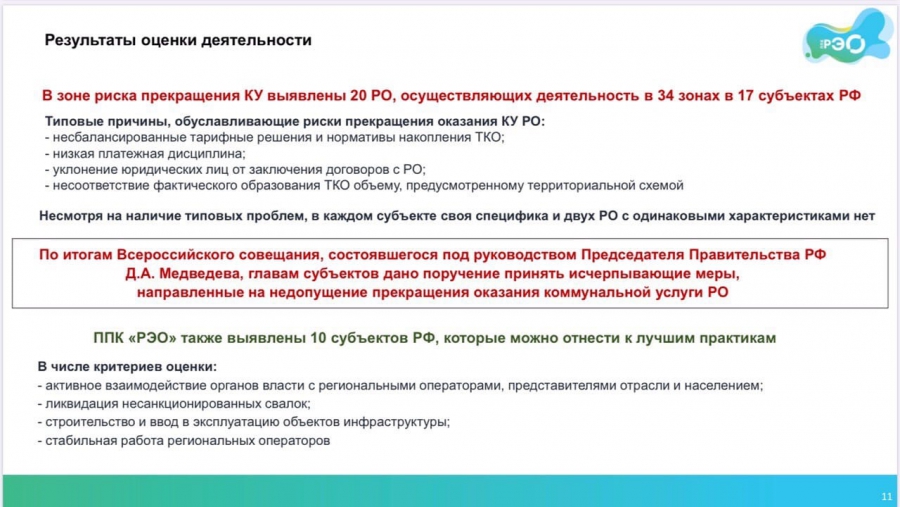 Результаты оценки деятельности

РЭО

В зоне риска прекращения КУ выявлены 20 РО, осуществляющих деятельность в 34 зонах в 17 субъектах РФ

Типовые причины, обуславливающие риски прекращения оказания КУ РО:
- несбалансированные тарифные решения и нормативы накопления ТКО;
- низкая платежная дисциплина;
- уклонение юридических лиц от заключения договоров с РО;
- несоответствие фактического образования ТКО объему, предусмотренному территориальной схемой

Несмотря на наличие типовых проблем, в каждом субъекте своя специфика и двух РО с одинаковыми характеристиками нет

По итогам Всероссийского совещания, состоявшегося под руководством Председателя Правительства РФ Д.А. Медведева, главам субъектов дано поручение принять исчерпывающие меры, направленные на недопущение прекращения оказания коммунальной услуги РО

ППК «РЭО» также выявлены 10 субъектов РФ, которые можно отнести к лучшим практикам

В числе критериев оценки:
- активное взаимодействие органов власти с региональными операторами, представителями отрасли и населением;
- ликвидация несанкционированных свалок;
- строительство и ввод в эксплуатацию объектов инфраструктуры;
- стабильная работа региональных операторов

11